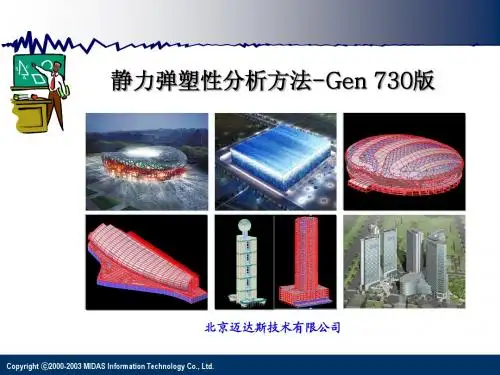 静力弹塑性分析方法-Gen 730版

北京迈达斯技术有限公司

Copyright ⓒ2000-2003 MIDAS Information Technology Co., Ltd.